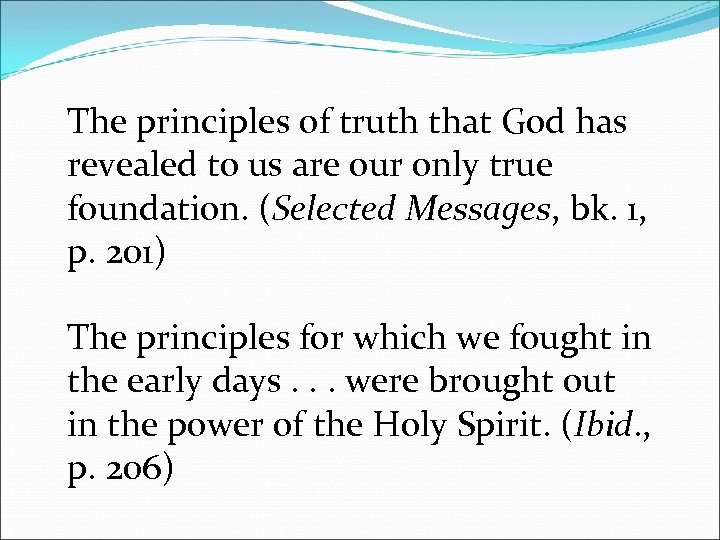 The principles of truth that God has revealed to us are our only true foundation. (Selected Messages, bk. 1, p. 201)

The principles for which we fought in the early days . . . were brought out in the power of the Holy Spirit. (Ibid., p. 206)